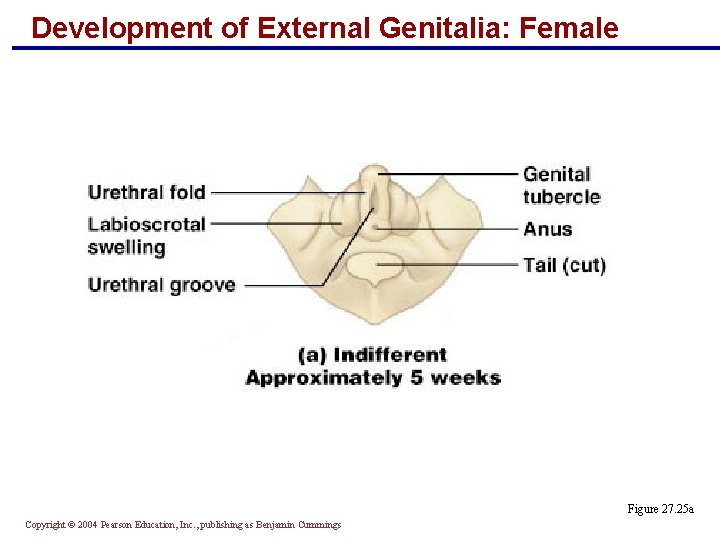 Development of External Genitalia: Female

Urethral fold

Labioscrotal swelling

Urethral groove

Genital tubercle

Anus

Tail (cut)

(a) Indifferent
Approximately 5 weeks

Figure 27.25a

Copyright © 2004 Pearson Education, Inc., publishing as Benjamin Cummings